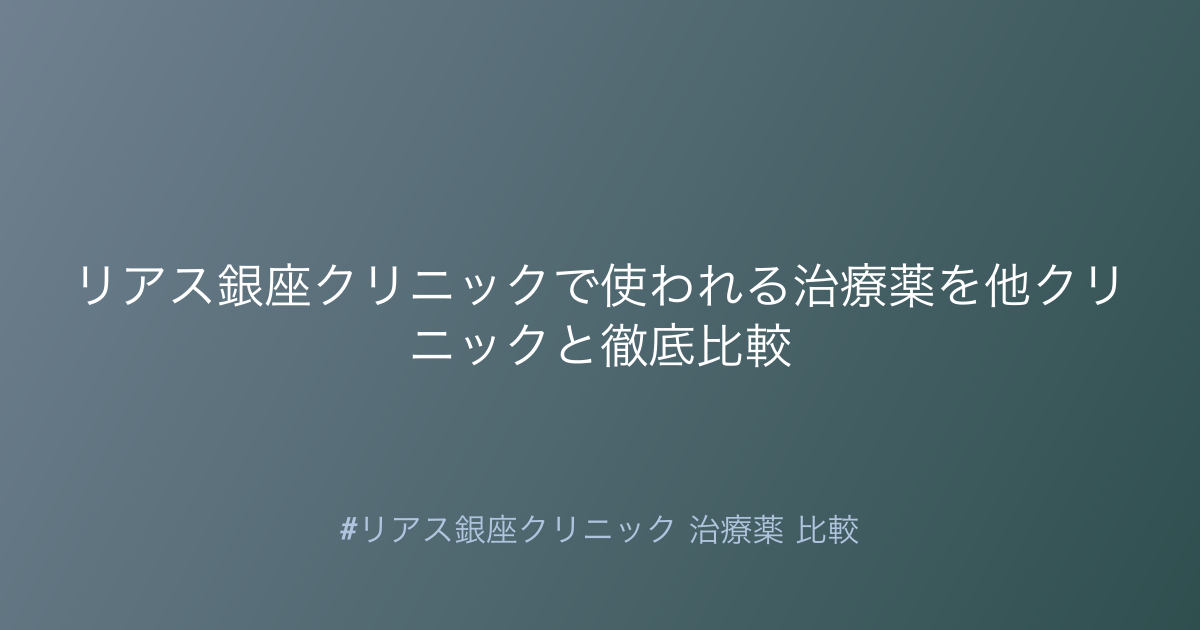 リアス銀座クリニックで使われる治療薬を他クリニックと徹底比較

#リアス銀座クリニック 治療薬 比較